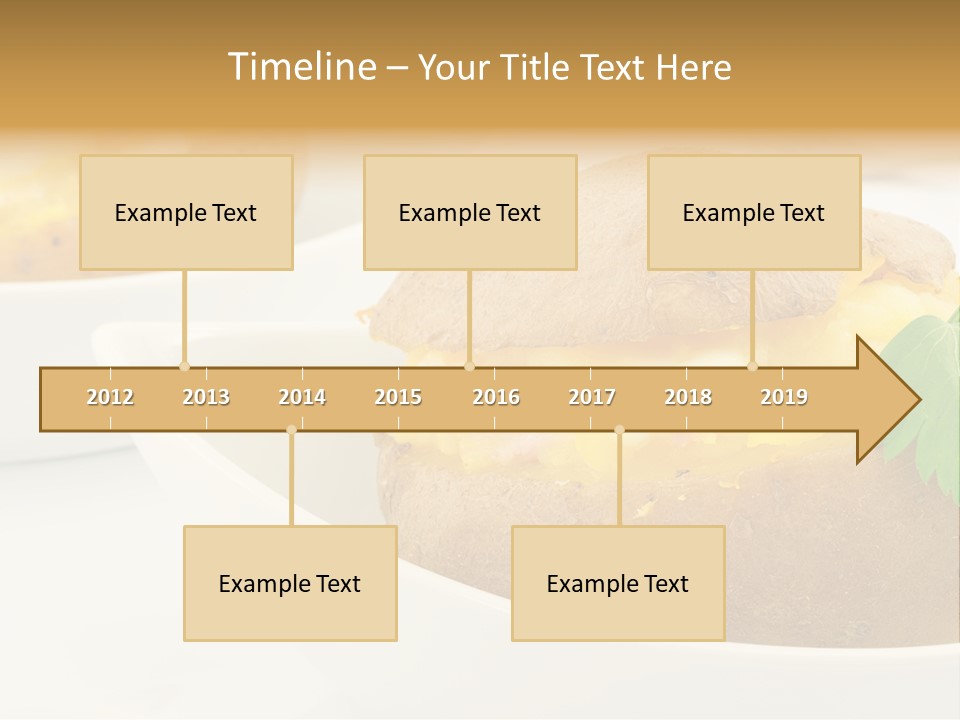 Timeline – Your Title Text Here

Example Text

Example Text

Example Text

2012 2013 2014 2015 2016 2017 2018 2019

Example Text

Example Text